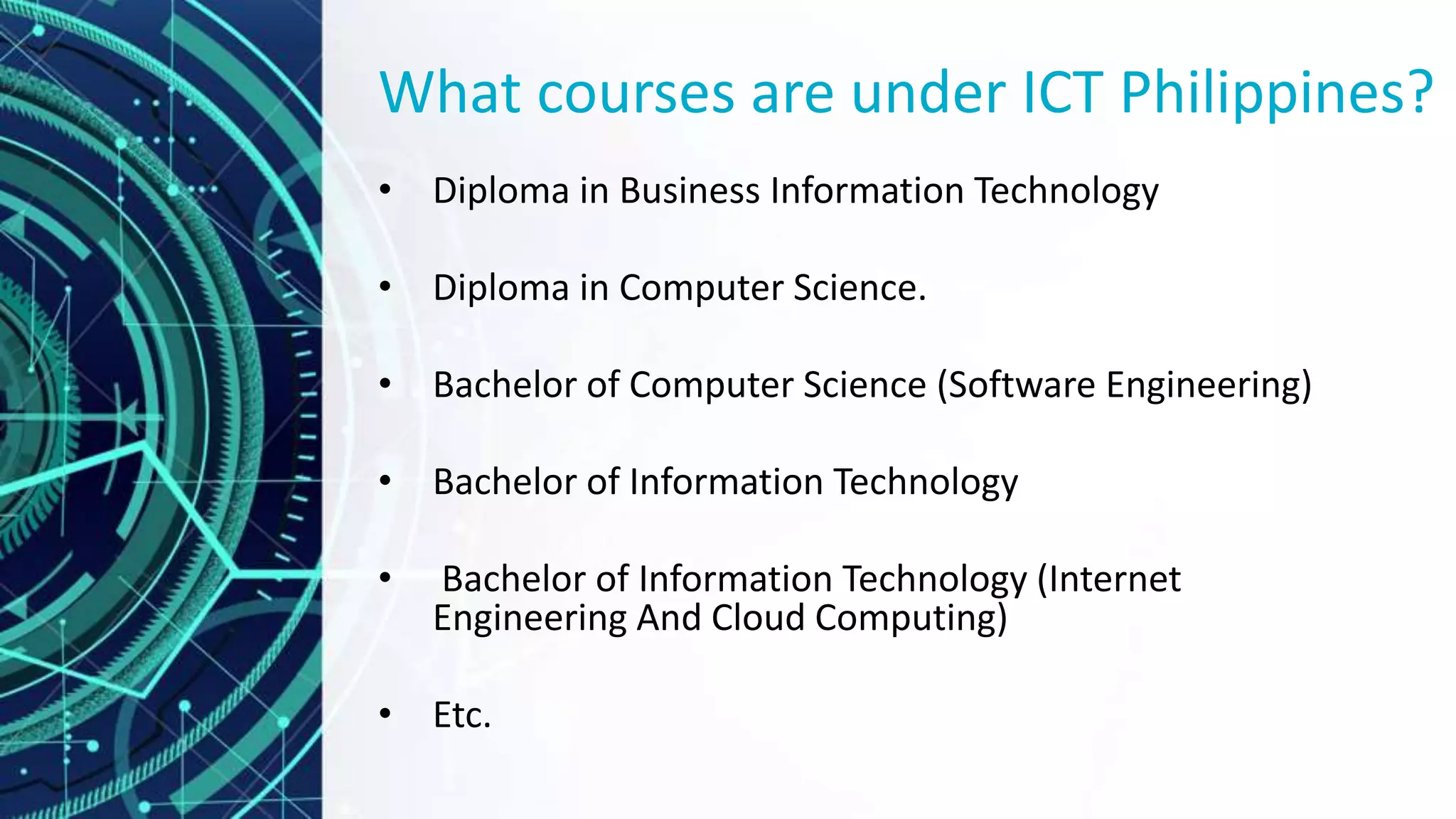 What courses are under ICT Philippines?

• Diploma in Business Information Technology

• Diploma in Computer Science.

• Bachelor of Computer Science (Software Engineering)

• Bachelor of Information Technology

• Bachelor of Information Technology (Internet Engineering And Cloud Computing)

• Etc.